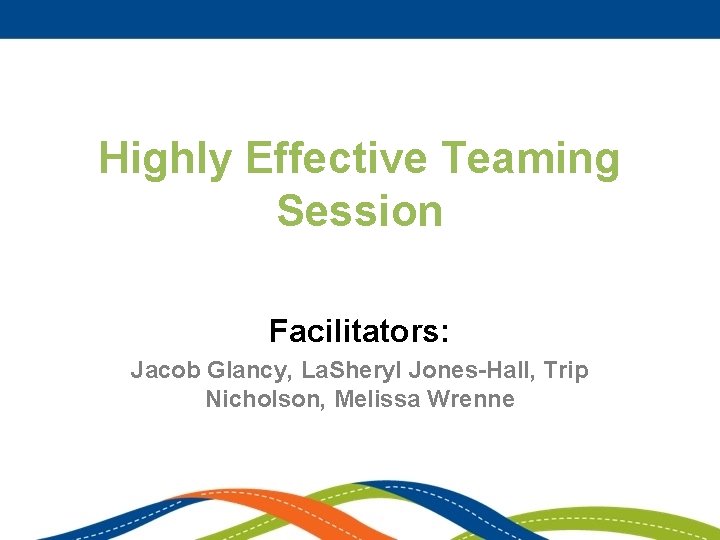 Highly Effective Teaming Session

Facilitators:

Jacob Glancy, LaSheryl Jones-Hall, Trip Nicholson, Melissa Wrenne